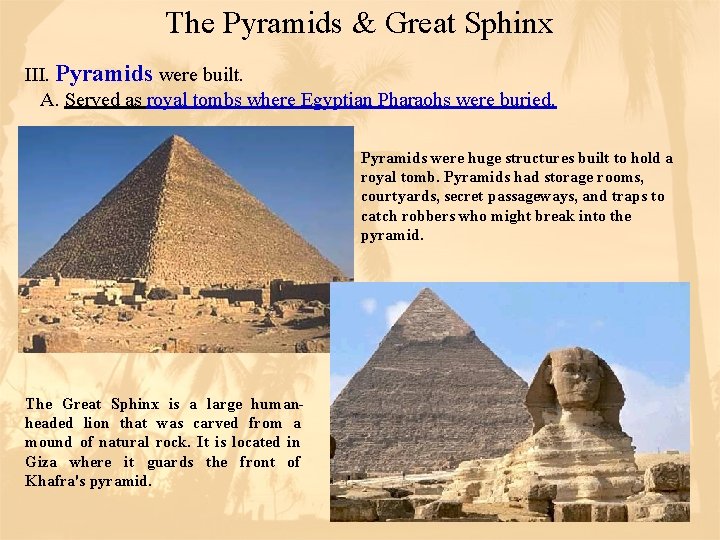 The Pyramids & Great Sphinx

III. Pyramids were built.

A. Served as royal tombs where Egyptian Pharaohs were buried.

Pyramids were huge structures built to hold a royal tomb. Pyramids had storage rooms, courtyards, secret passageways, and traps to catch robbers who might break into the pyramid.

The Great Sphinx is a large human-headed lion that was carved from a mound of natural rock. It is located in Giza where it guards the front of Khafra's pyramid.